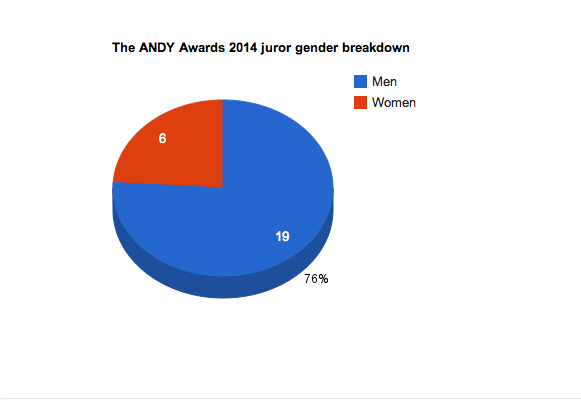 The ANDY Awards 2014 juror gender breakdown

Men
Women

6

19

76%